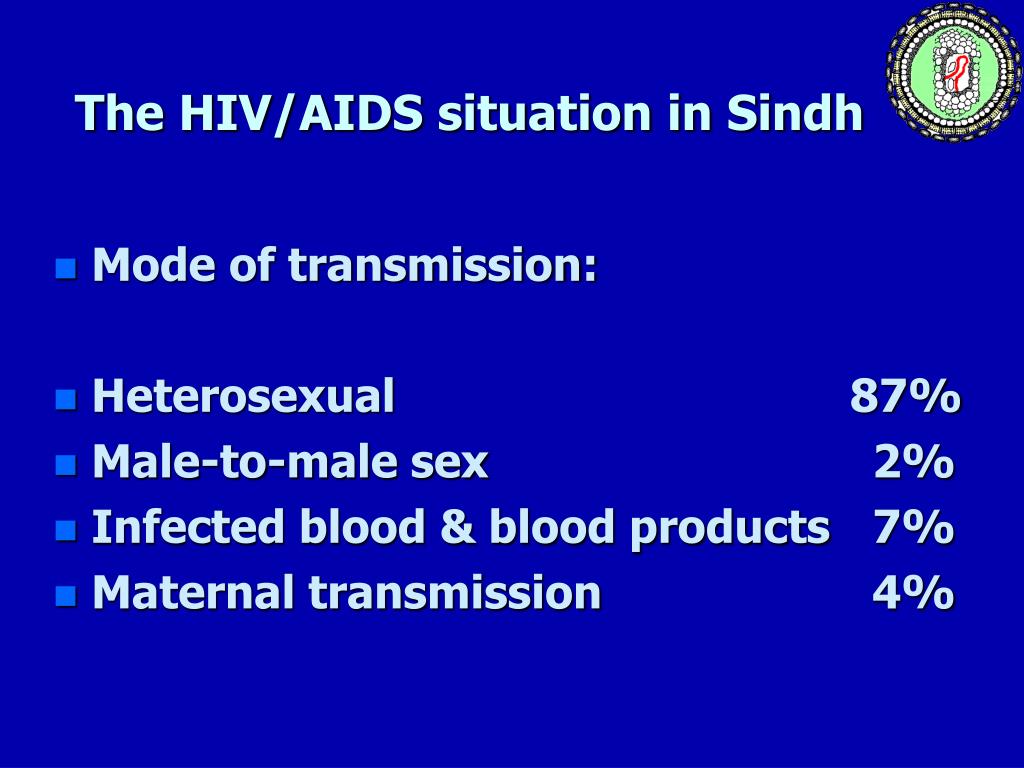 The HIV/AIDS situation in Sindh

Mode of transmission:

Heterosexual 87%
Male-to-male sex 2%
Infected blood & blood products 7%
Maternal transmission 4%